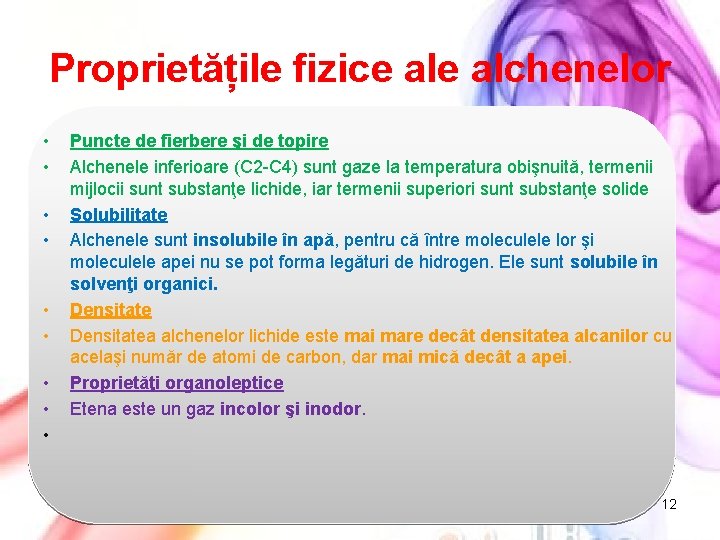 Proprietățile fizice ale alchenelor

• Puncte de fierbere şi de topire
• Alchenele inferioare (C2-C4) sunt gaze la temperatura obişnuită, termenii mijlocii sunt substanţe lichide, iar termenii superiori sunt substanţe solide
• Solubilitate
• Alchenele sunt insolubile în apă, pentru că între moleculele lor şi moleculele apei nu se pot forma legături de hidrogen. Ele sunt solubile în solvenţi organici.
• Densitate
• Densitatea alchenelor lichide este mai mare decât densitatea alcanilor cu acelaşi număr de atomi de carbon, dar mai mică decât a apei.
• Proprietăţi organoleptice
• Etena este un gaz incolor şi inodor.
•

12